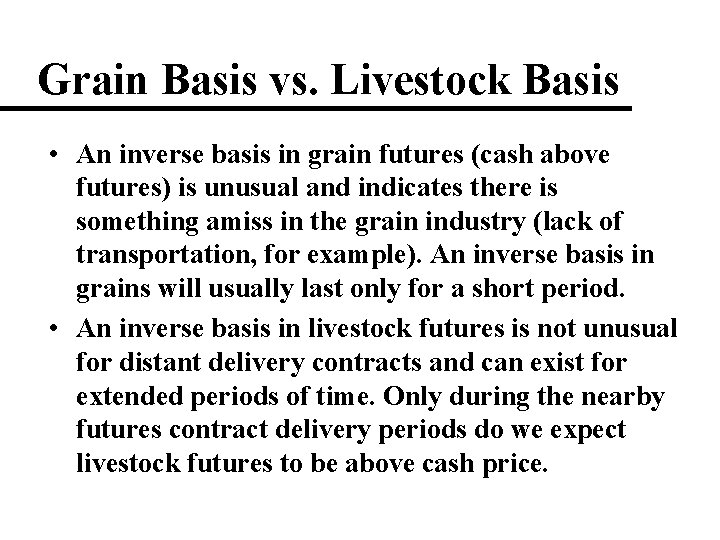 Grain Basis vs. Livestock Basis

• An inverse basis in grain futures (cash above futures) is unusual and indicates there is something amiss in the grain industry (lack of transportation, for example). An inverse basis in grains will usually last only for a short period.

• An inverse basis in livestock futures is not unusual for distant delivery contracts and can exist for extended periods of time. Only during the nearby futures contract delivery periods do we expect livestock futures to be above cash price.